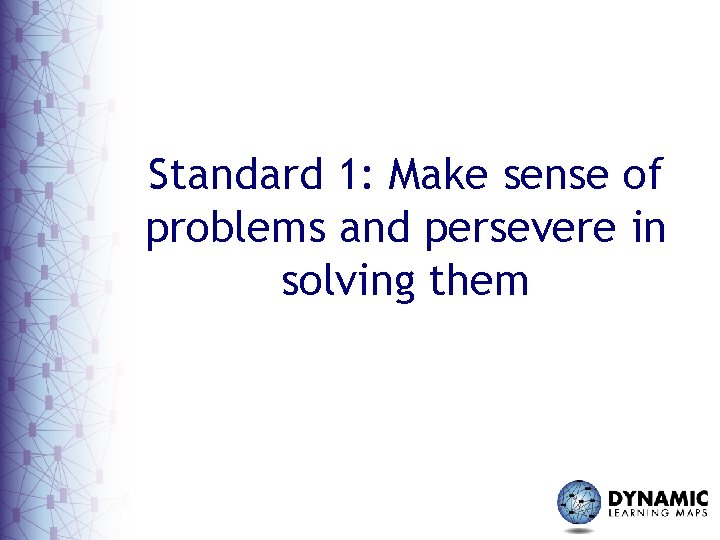 Standard 1: Make sense of problems and persevere in solving them

DYNAMIC
LEARNING MAPS